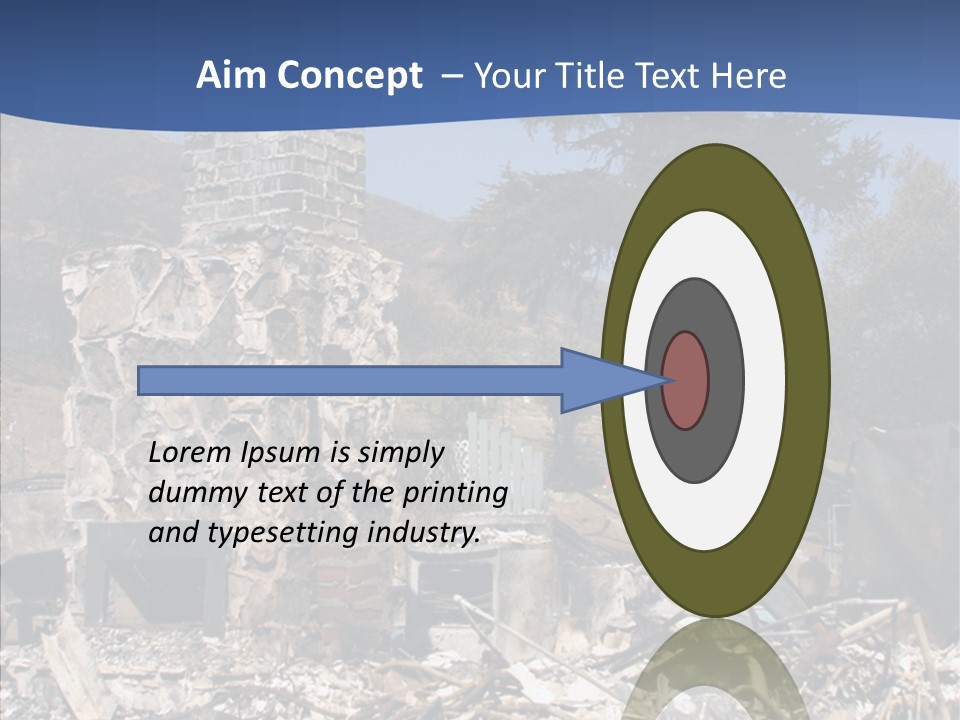 Aim Concept – Your Title Text Here

Lorem Ipsum is simply dummy text of the printing and typesetting industry.